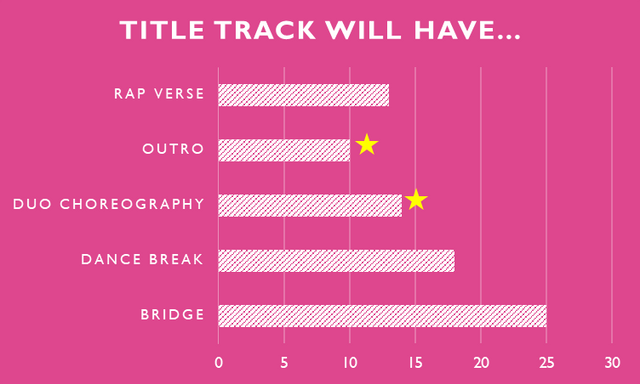 TITLE TRACK WILL HAVE...

RAP VERSE
OUTRO
DUO CHOREOGRAPHY
DANCE BREAK
BRIDGE

0 5 10 15 20 25 30